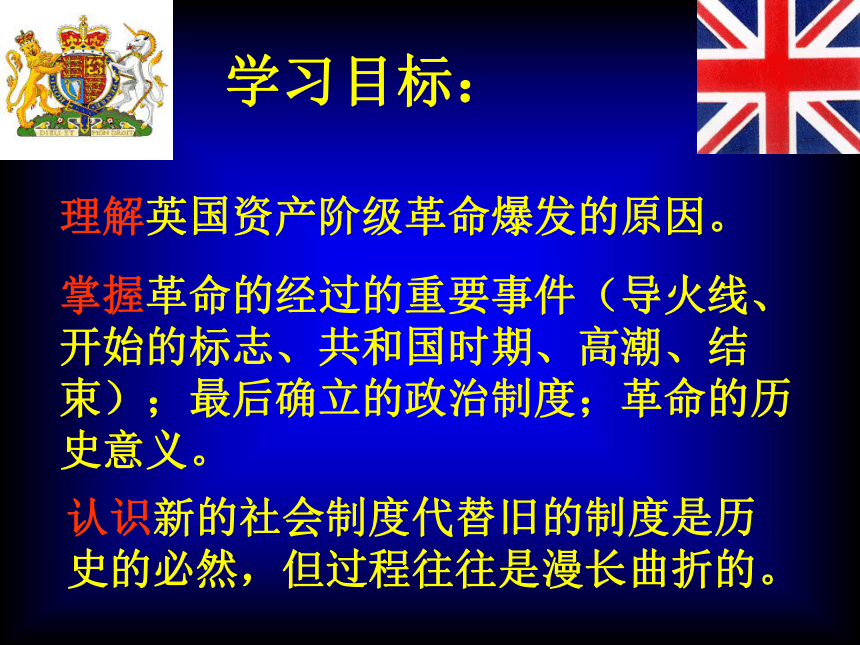 DIEU ET MON DROIT

学习目标：

理解英国资产阶级革命爆发的原因。

掌握革命的经过的重要事件（导火线、开始的标志、共和国时期、高潮、结束）；最后确立的政治制度；革命的历史意义。

认识新的社会制度代替旧的制度是历史的必然，但过程往往是漫长曲折的。